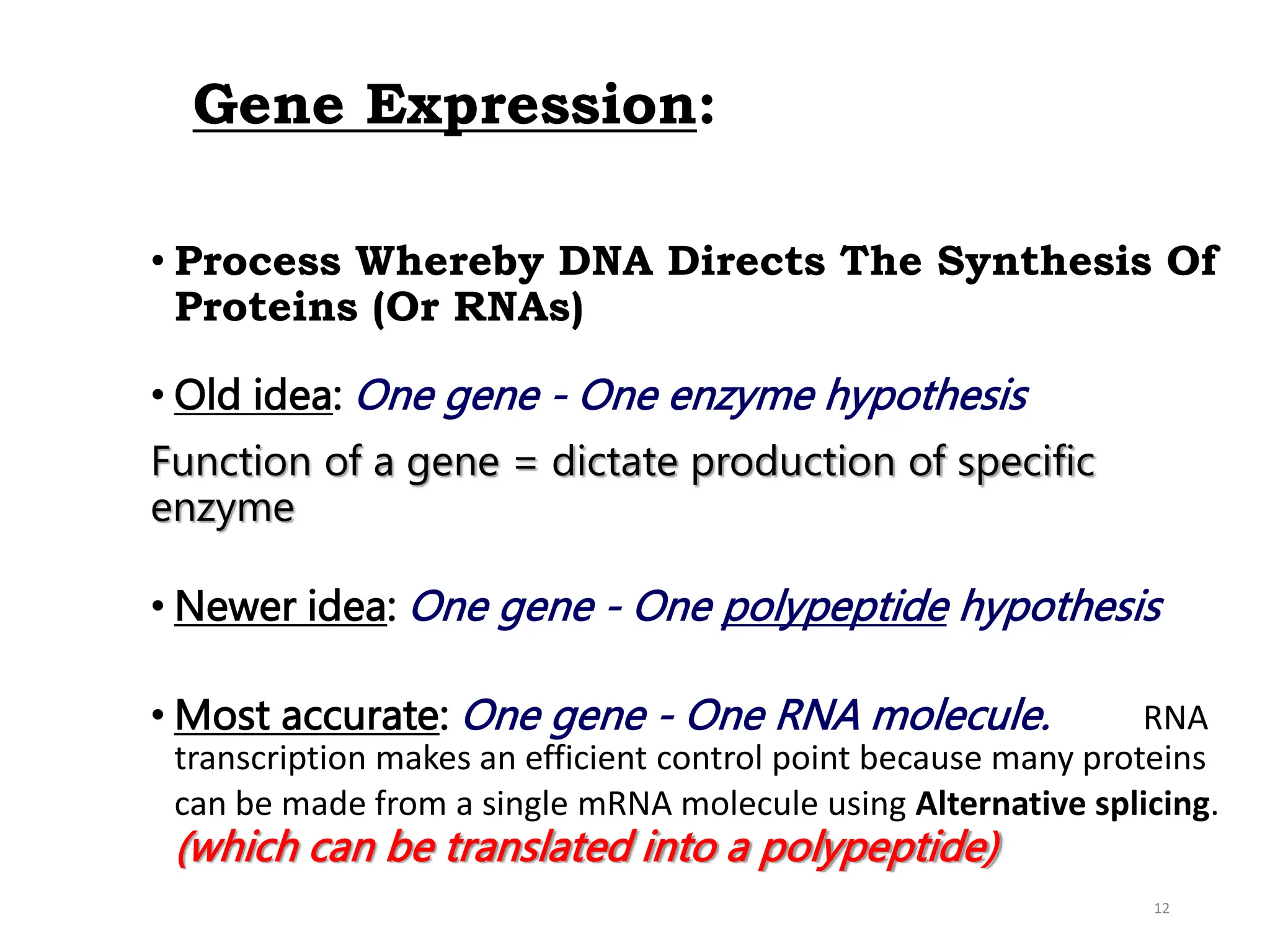 Gene Expression:

• Process Whereby DNA Directs The Synthesis Of Proteins (Or RNAs)

• Old idea: One gene - One enzyme hypothesis

Function of a gene = dictate production of specific enzyme

• Newer idea: One gene - One polypeptide hypothesis

• Most accurate: One gene - One RNA molecule. RNA transcription makes an efficient control point because many proteins can be made from a single mRNA molecule using Alternative splicing. (which can be translated into a polypeptide)

12